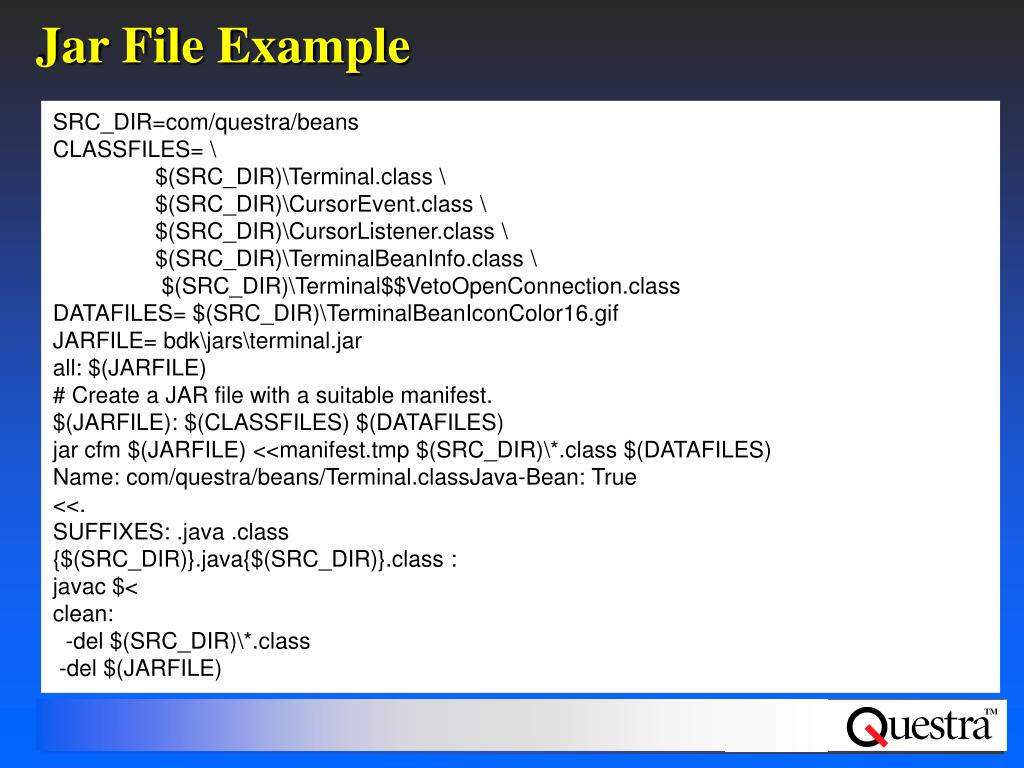 Jar File Example

SRC_DIR=com/questra/beans
CLASSFILES= \
$(SRC_DIR)\Terminal.class \
$(SRC_DIR)\CursorEvent.class \
$(SRC_DIR)\CursorListener.class \
$(SRC_DIR)\TerminalBeanInfo.class \
$(SRC_DIR)\Terminal$$VetoOpenConnection.class
DATAFILES= $(SRC_DIR)\TerminalBeanIconColor16.gif
JARFILE= bdk\jars\terminal.jar
all: $(JARFILE)
# Create a JAR file with a suitable manifest.
$(JARFILE): $(CLASSFILES) $(DATAFILES)
jar cfm $(JARFILE) <<manifest.tmp $(SRC_DIR)\*.class $(DATAFILES)
Name: com/questra/beans/Terminal.classJava-Bean: True
<<.
SUFFIXES: .java .class
{$(SRC_DIR)}.java{$(SRC_DIR)}.class :
javac $<
clean:
-del $(SRC_DIR)\*.class
-del $(JARFILE)

Questra™